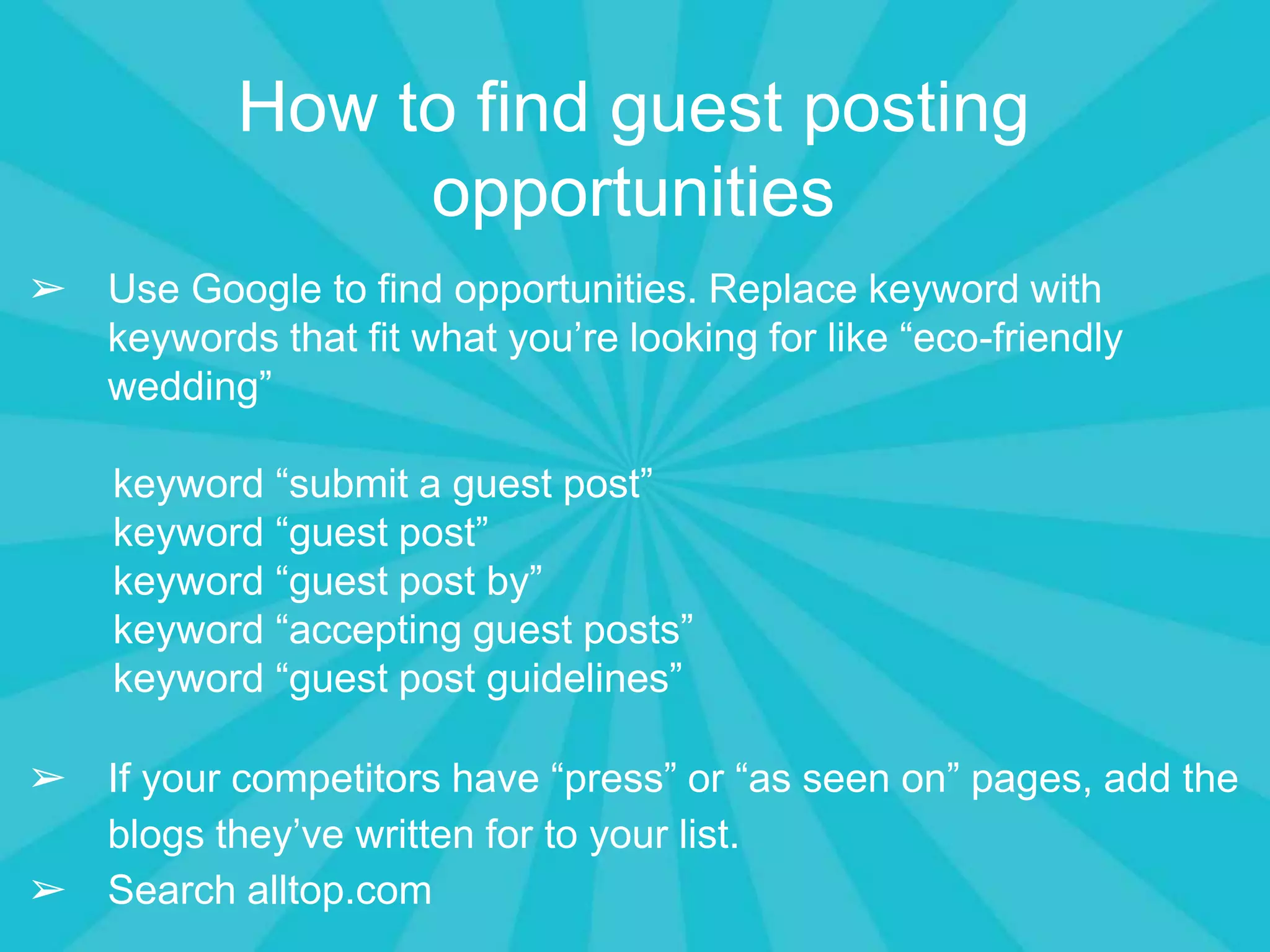 How to find guest posting opportunities

➢ Use Google to find opportunities. Replace keyword with keywords that fit what you’re looking for like “eco-friendly wedding”

keyword “submit a guest post”
keyword “guest post”
keyword “guest post by”
keyword “accepting guest posts”
keyword “guest post guidelines”

➢ If your competitors have “press” or “as seen on” pages, add the blogs they’ve written for to your list.
➢ Search alltop.com